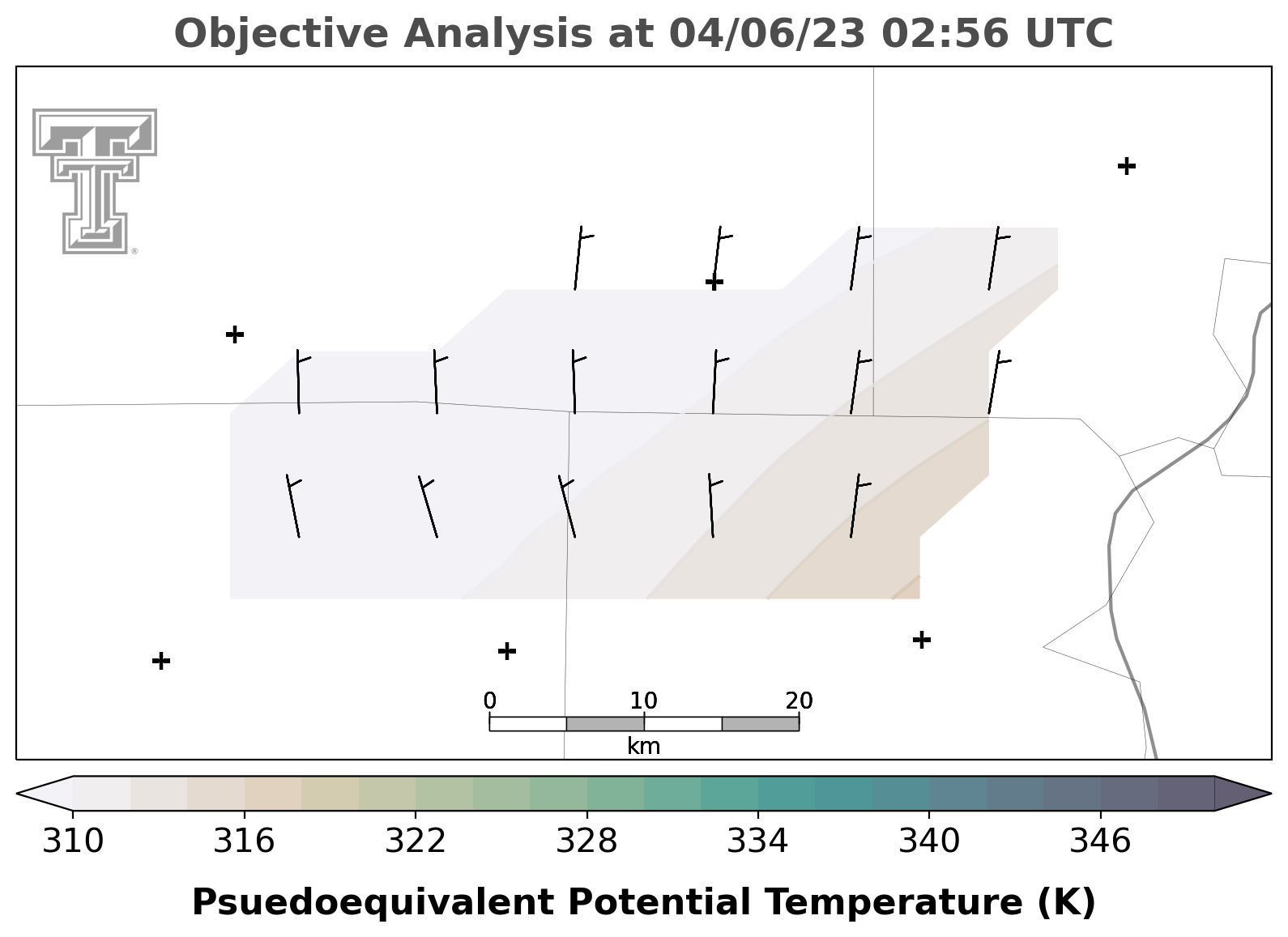 Objective Analysis at 04/06/23 02:56 UTC

0 10 20
km

310 316 322 328 334 340 346

Psuedoequivalent Potential Temperature (K)